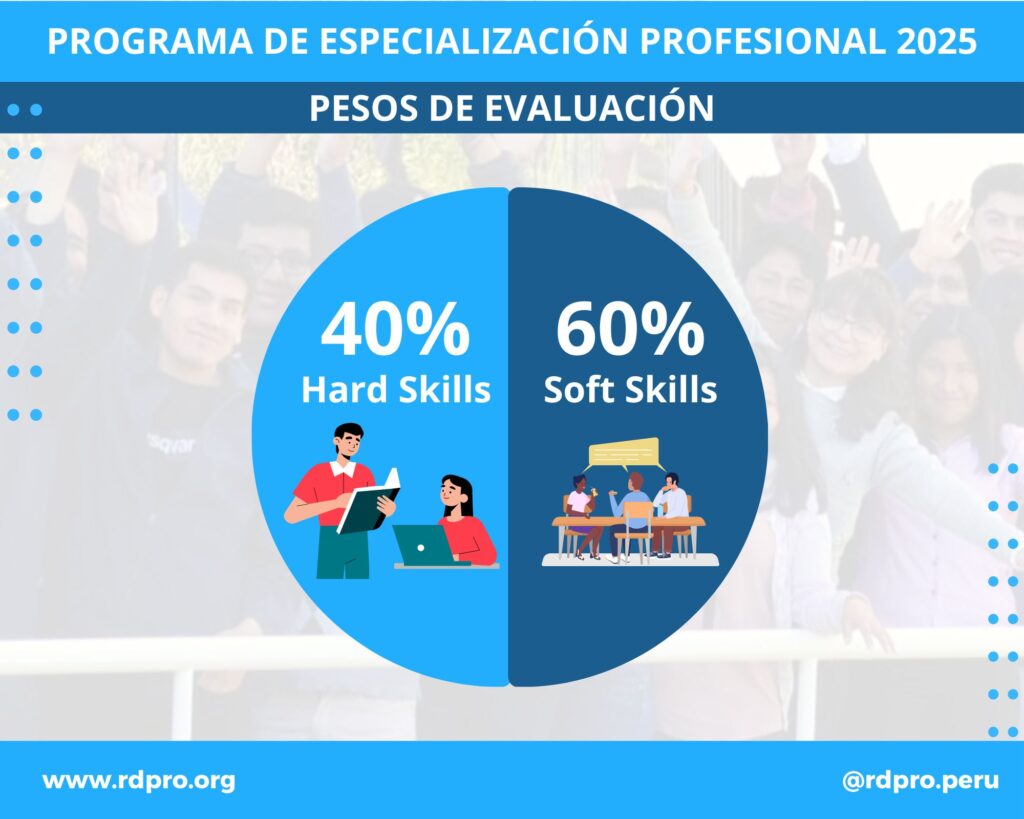 PROGRAMA DE ESPECIALIZACIÓN PROFESIONAL 2025

PESOS DE EVALUACIÓN

40%
Hard Skills

60%
Soft Skills

www.rdpro.org

@rdpro.peru